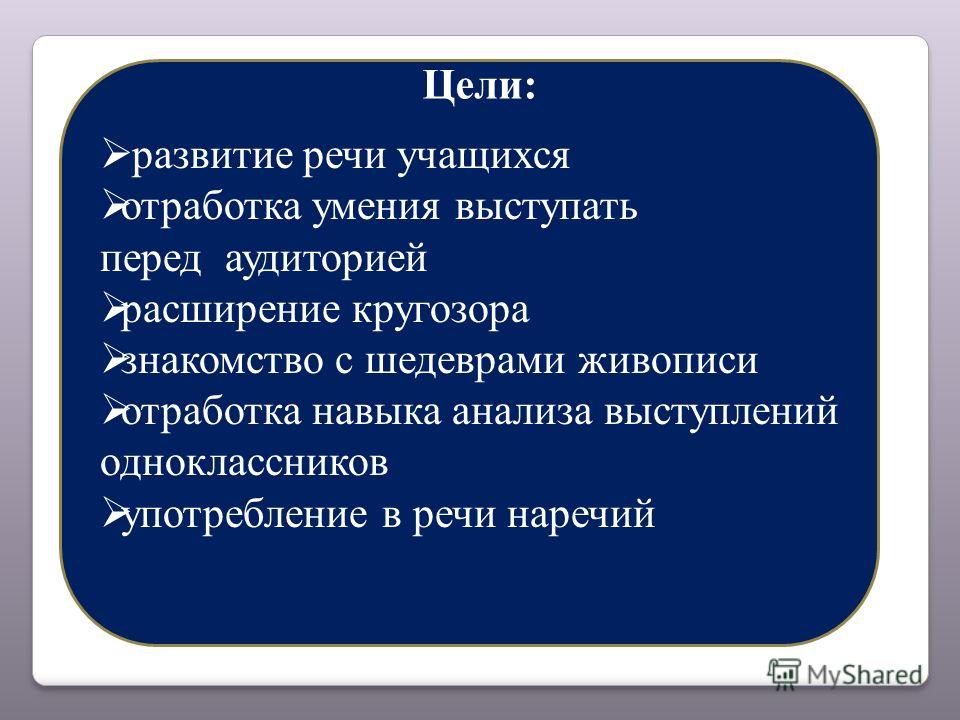 Цели:

➢развитие речи учащихся
➢отработка умения выступать перед аудиторией
➢расширение кругозора
➢знакомство с шедеврами живописи
➢отработка навыка анализа выступлений одноклассников
➢употребление в речи наречий

MyShared